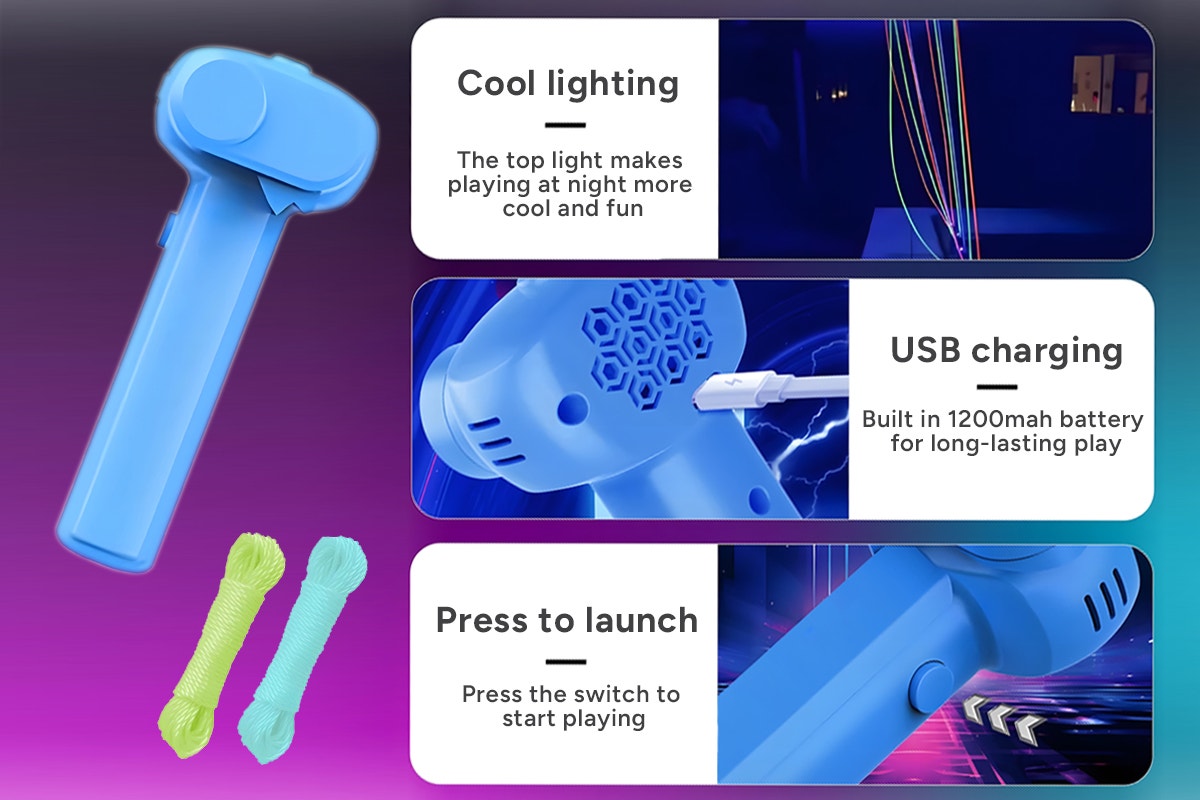 Cool lighting

The top light makes playing at night more cool and fun

USB charging

Built in 1200mah battery for long-lasting play

Press to launch

Press the switch to start playing